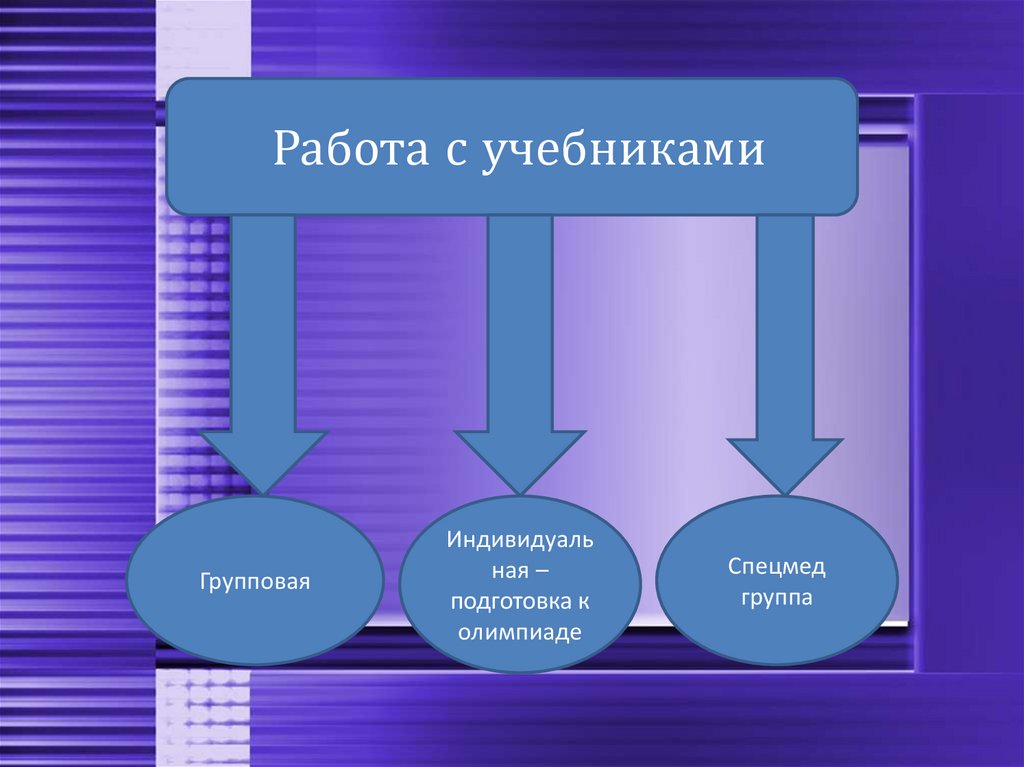 Работа с учебниками

Групповая

Индивидуальная – подготовка к олимпиаде

Спецмед группа